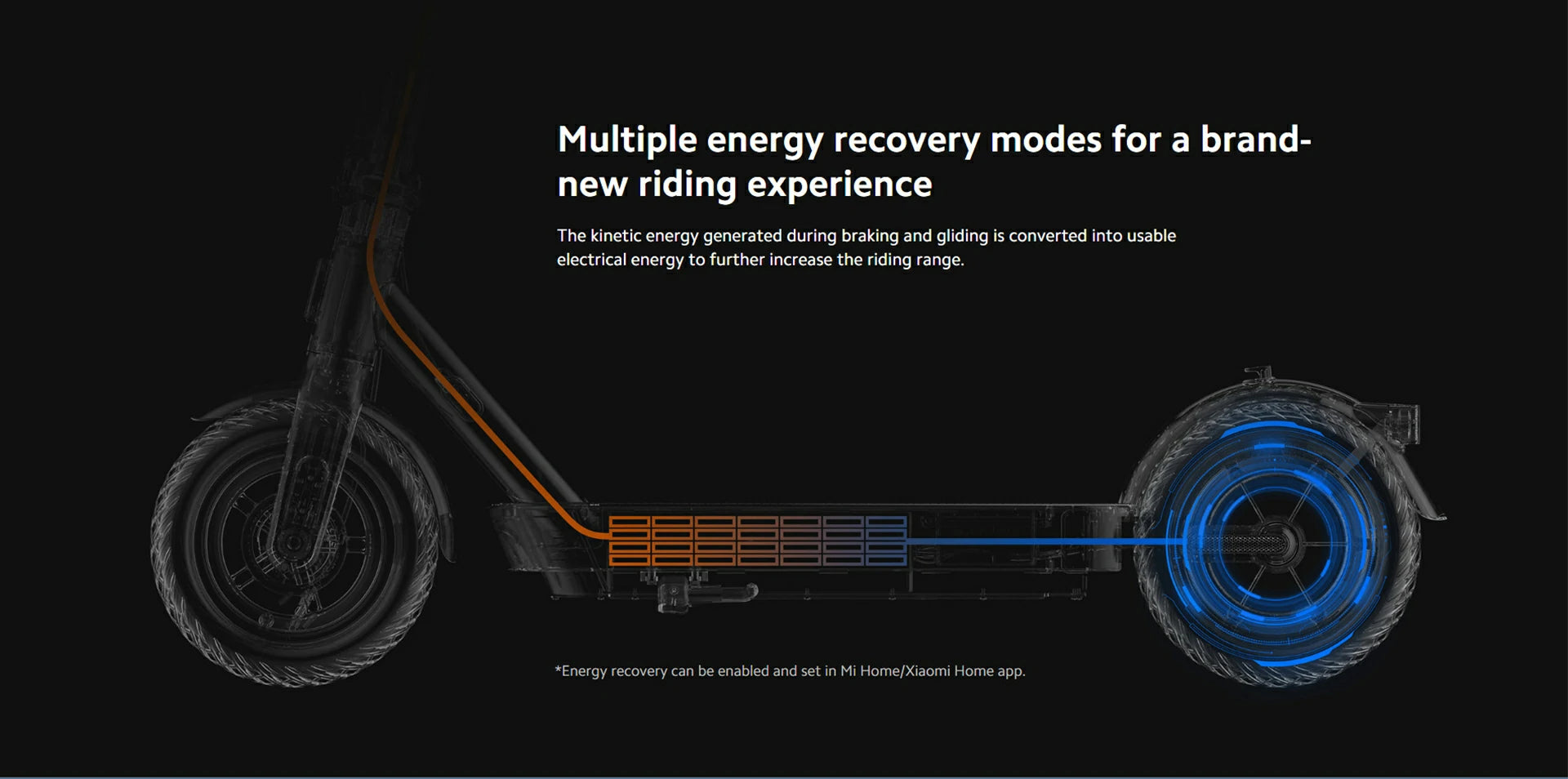 Multiple energy recovery modes for a brand-new riding experience

The kinetic energy generated during braking and gliding is converted into usable electrical energy to further increase the riding range.

*Energy recovery can be enabled and set in Mi Home/Xiaomi Home app.